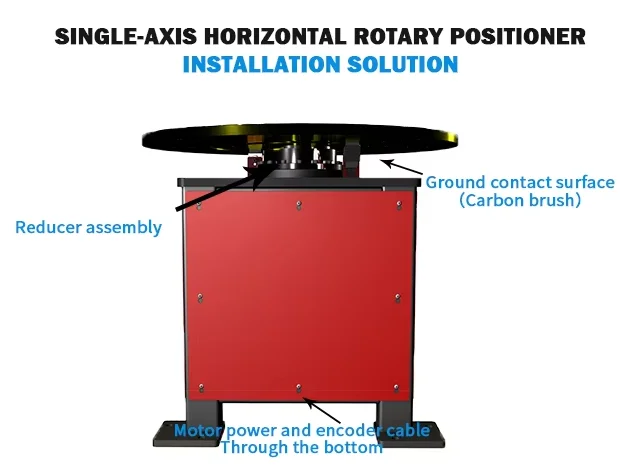 SINGLE-AXIS HORIZONTAL ROTARY POSITIONER
INSTALLATION SOLUTION

Ground contact surface
(Carbon brush)

Reducer assembly

Motor power and encoder cable
Through the bottom